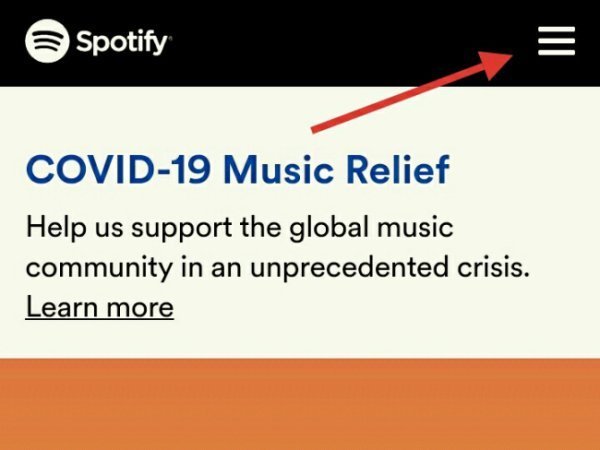 Spotify

COVID-19 Music Relief

Help us support the global music community in an unprecedented crisis.
Learn more